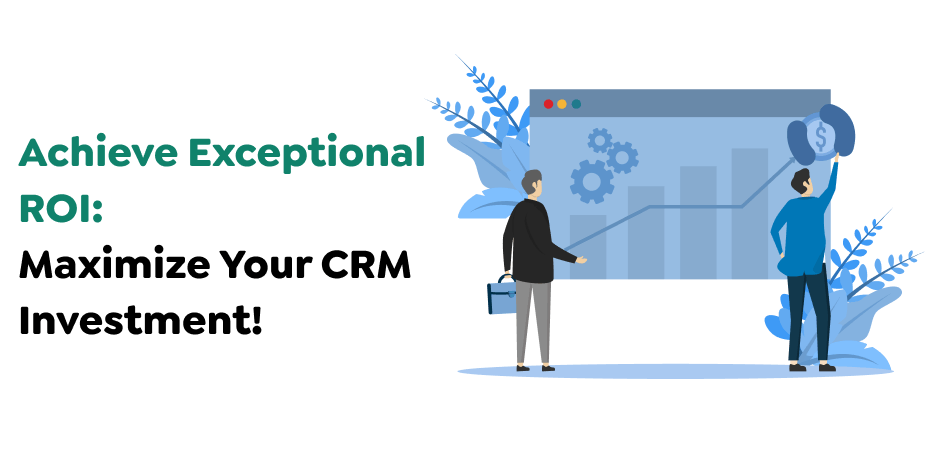 Achieve Exceptional ROI:
Maximize Your CRM Investment!

$